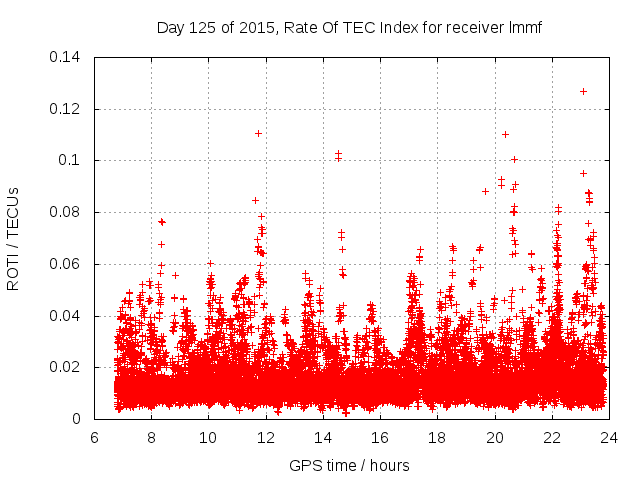 Day 125 of 2015, Rate Of TEC Index for receiver lmmf

ROTI / TECUs

0.14
0.12
0.1
0.08
0.06
0.04
0.02
0

6
8
10
12
14
16
18
20
22
24

GPS time / hours